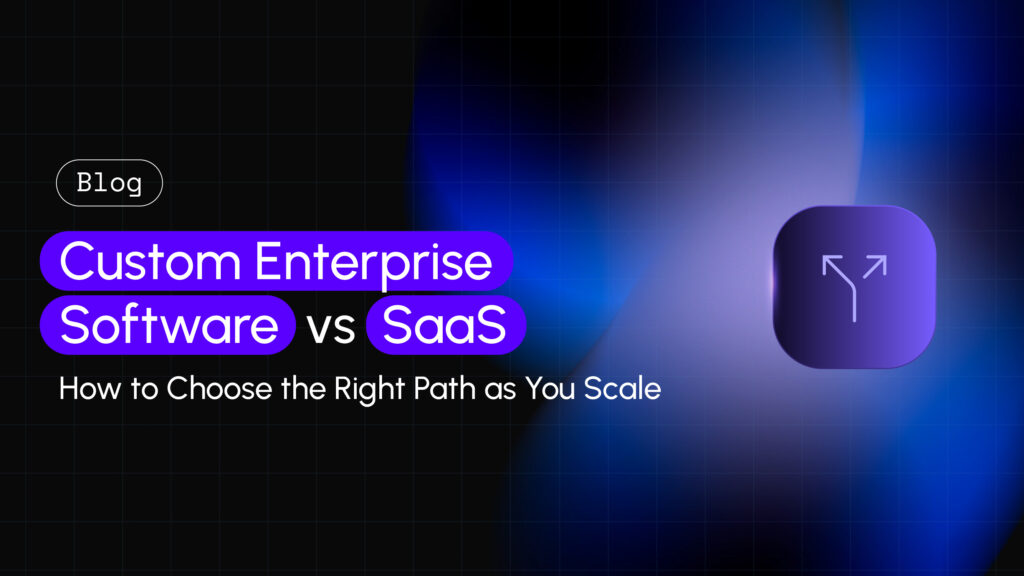 Blog

Custom Enterprise Software vs SaaS

How to Choose the Right Path as You Scale